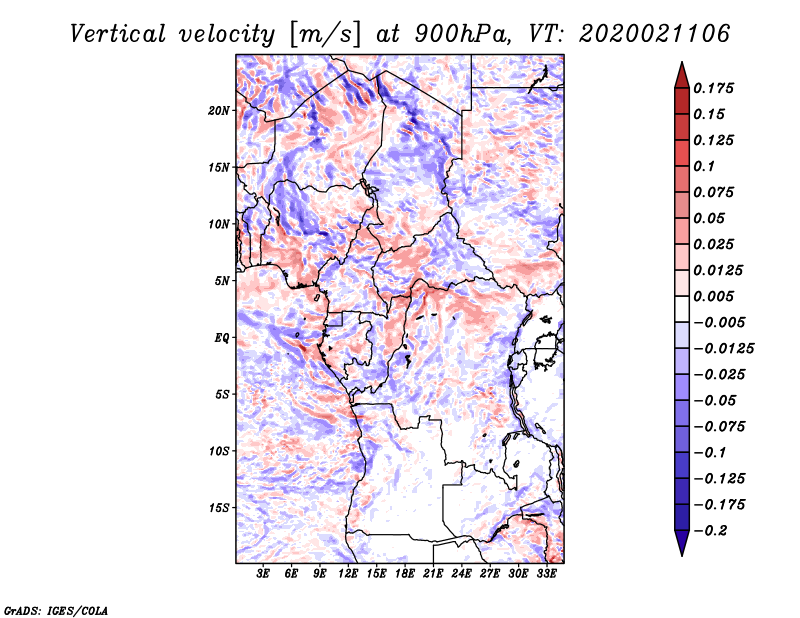 Vertical velocity [m/s] at 900hPa, VT: 2020021106

20N
15N
10N
5N
EQ
5S
10S
15S

3E 6E 9E 12E 15E 18E 21E 24E 27E 30E 33E

0.175
0.15
0.125
0.1
0.075
0.05
0.025
0.0125
0.005
−0.005
−0.0125
−0.025
−0.05
−0.075
−0.1
−0.125
−0.175
−0.2

GrADS: IGES/COLA